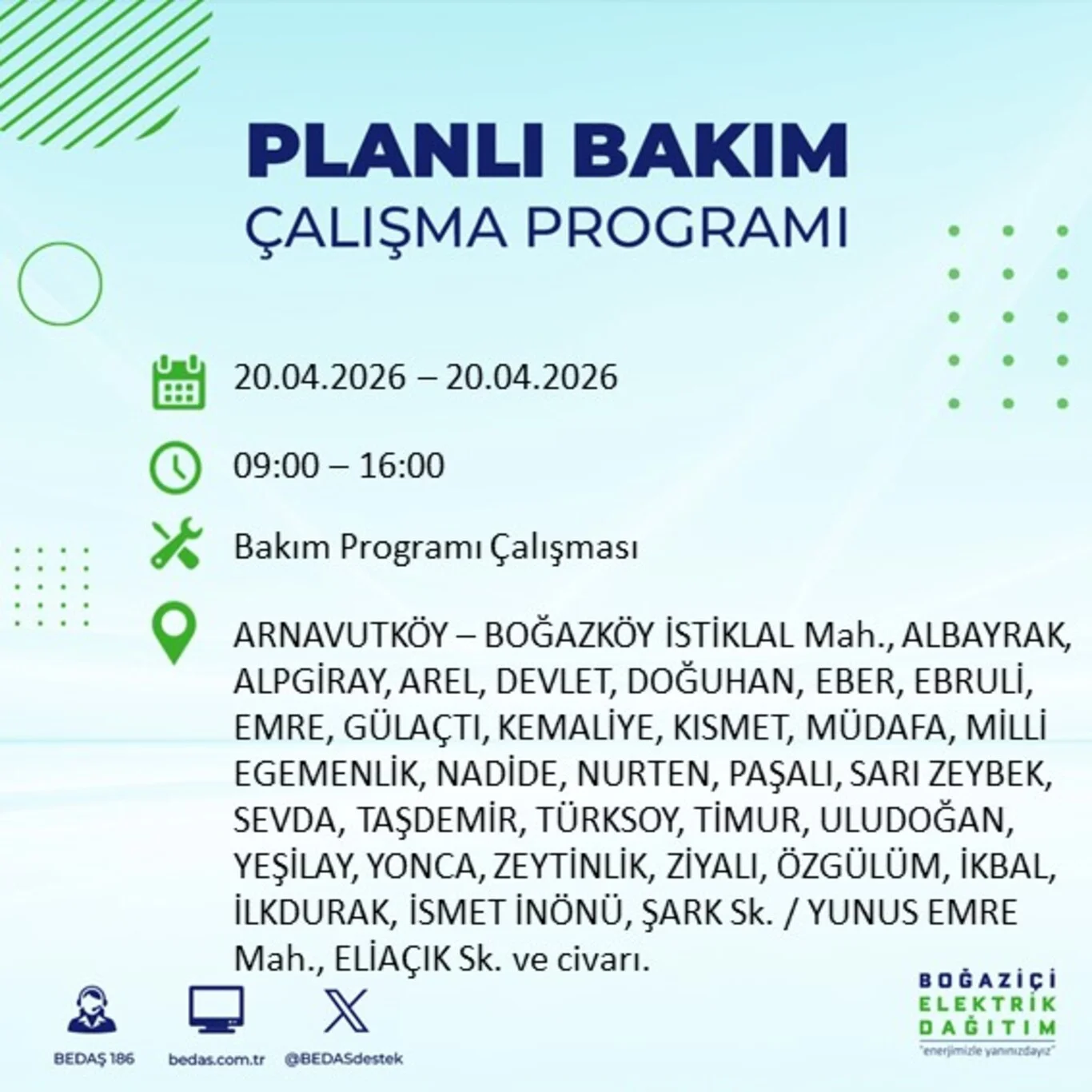 PLANLI BAKIM
ÇALIŞMA PROGRAMI

20.04.2026 – 20.04.2026

09:00 – 16:00

Bakım Programı Çalışması

ARNAVUTKÖY – BOĞAZKÖY İSTİKLAL Mah., ALBAYRAK, ALPGİRAY, AREL, DEVLET, DOĞUHAN, EBER, EBRULİ, EMRE, GÜLAÇTI, KEMALİYE, KISMET, MÜDAFA, MİLLİ EGEMENLİK, NADİDE, NURTEN, PAŞALI, SARI ZEYBEK, SEVDA, TAŞDEMİR, TÜRKSOY, TİMUR, ULUDOĞAN, YEŞİLAY, YONCA, ZEYTİNLİK, ZİYALI, ÖZGÜLÜM, İKBAL, İLKDURAK, İSMET İNÖNÜ, ŞARK Sk. / YUNUS EMRE Mah., ELİAÇIK Sk. ve civarı.

BEDAŞ 186
bedas.com.tr
@BEDASdestek

BOĞAZİÇİ ELEKTRİK DAĞITIM
"enerjimizle yanınızdayız"